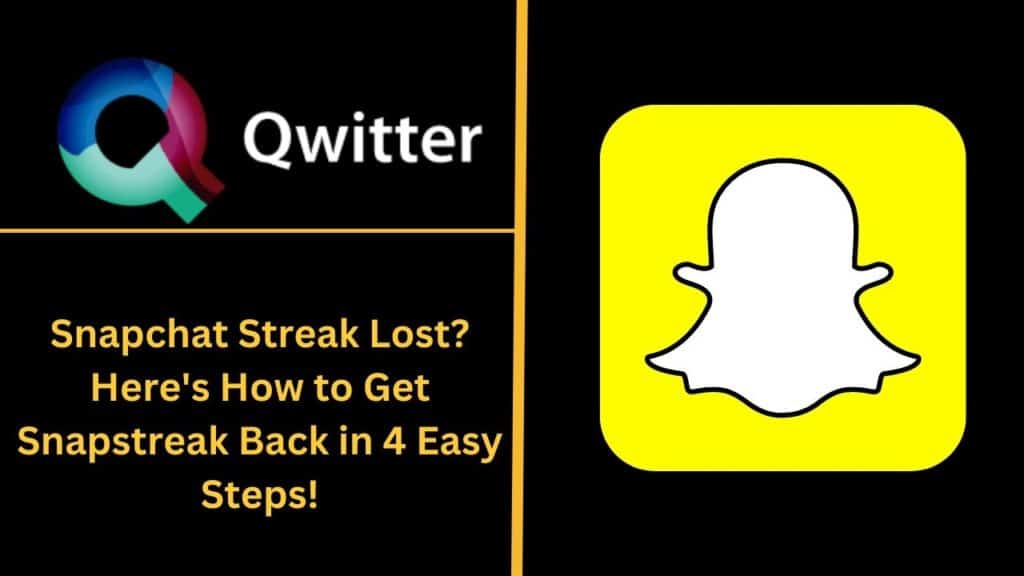 Qwitter

Snapchat Streak Lost? Here's How to Get Snapstreak Back in 4 Easy Steps!